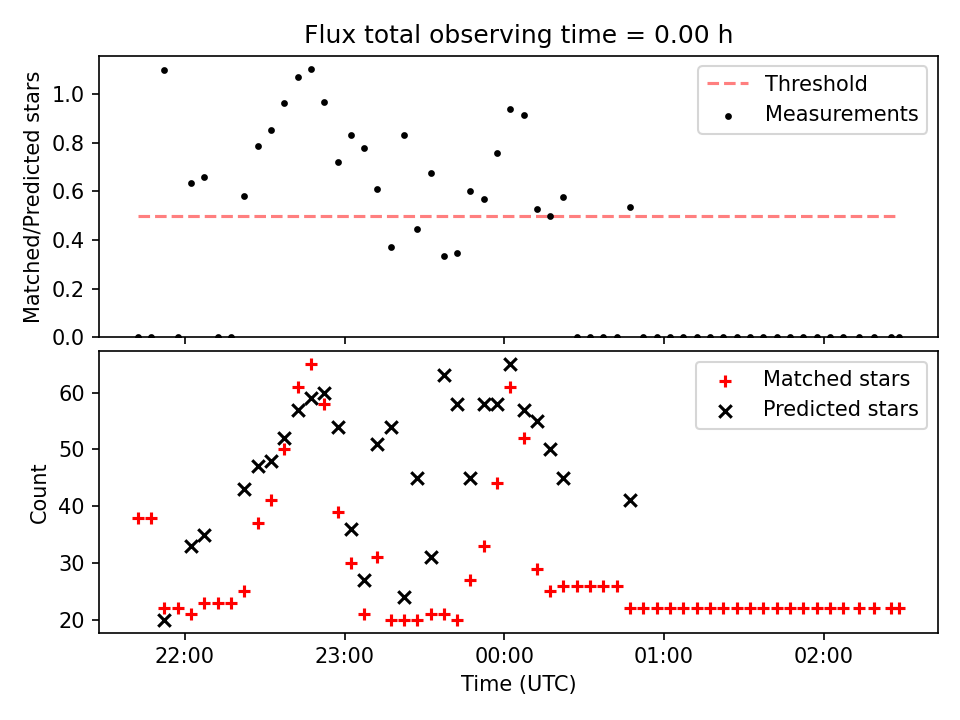 Flux total observing time = 0.00 h

Matched/Predicted stars

1.0
0.8
0.6
0.4
0.2
0.0

Threshold
Measurements

Count

60
50
40
30
20

Matched stars
Predicted stars

22:00
23:00
00:00
01:00
02:00

Time (UTC)